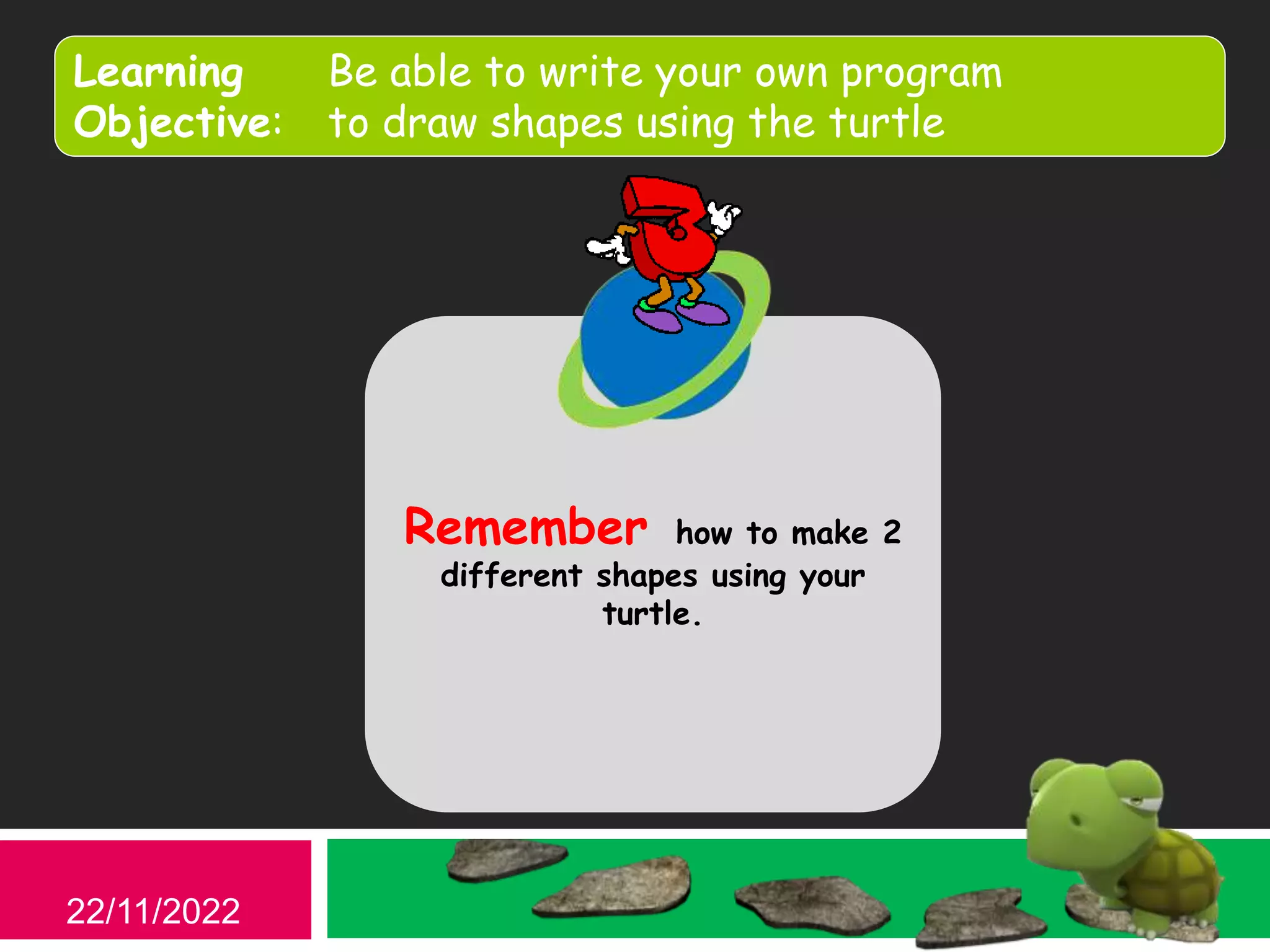 Learning Objective: Be able to write your own program to draw shapes using the turtle

3

Remember how to make 2 different shapes using your turtle.

22/11/2022